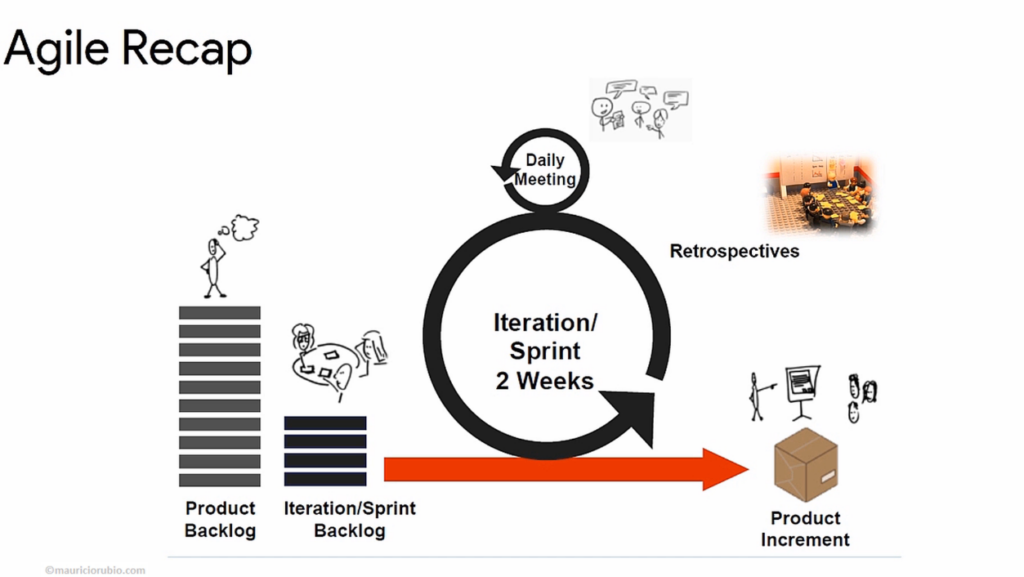 Agile Recap

Daily Meeting

Retrospectives

Iteration/ Sprint 2 Weeks

Product Backlog

Iteration/Sprint Backlog

Product Increment

©mauriciorubio.com